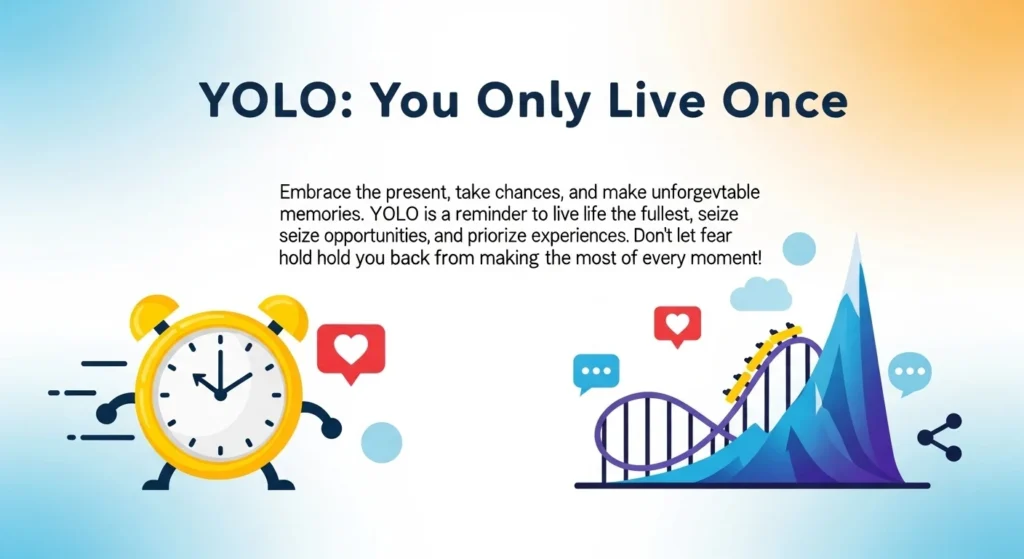 YOLO: You Only Live Once

Embrace the present, take chances, and make unforgevtable memories. YOLO is a reminder to live life the fullest, seize seize opportunities, and priorize experiences. Don't let fear hold hold you back from making the most of every moment!